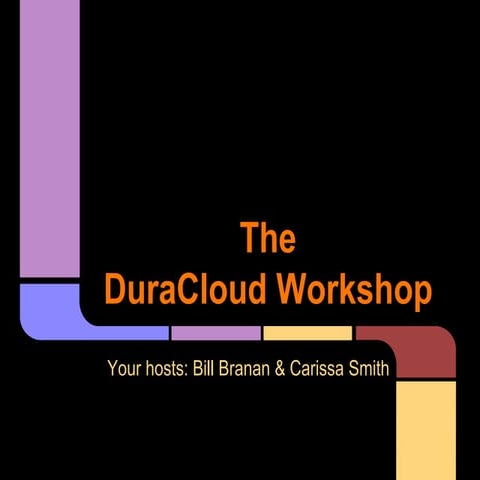 The DuraCloud Workshop

Your hosts: Bill Branan & Carissa Smith